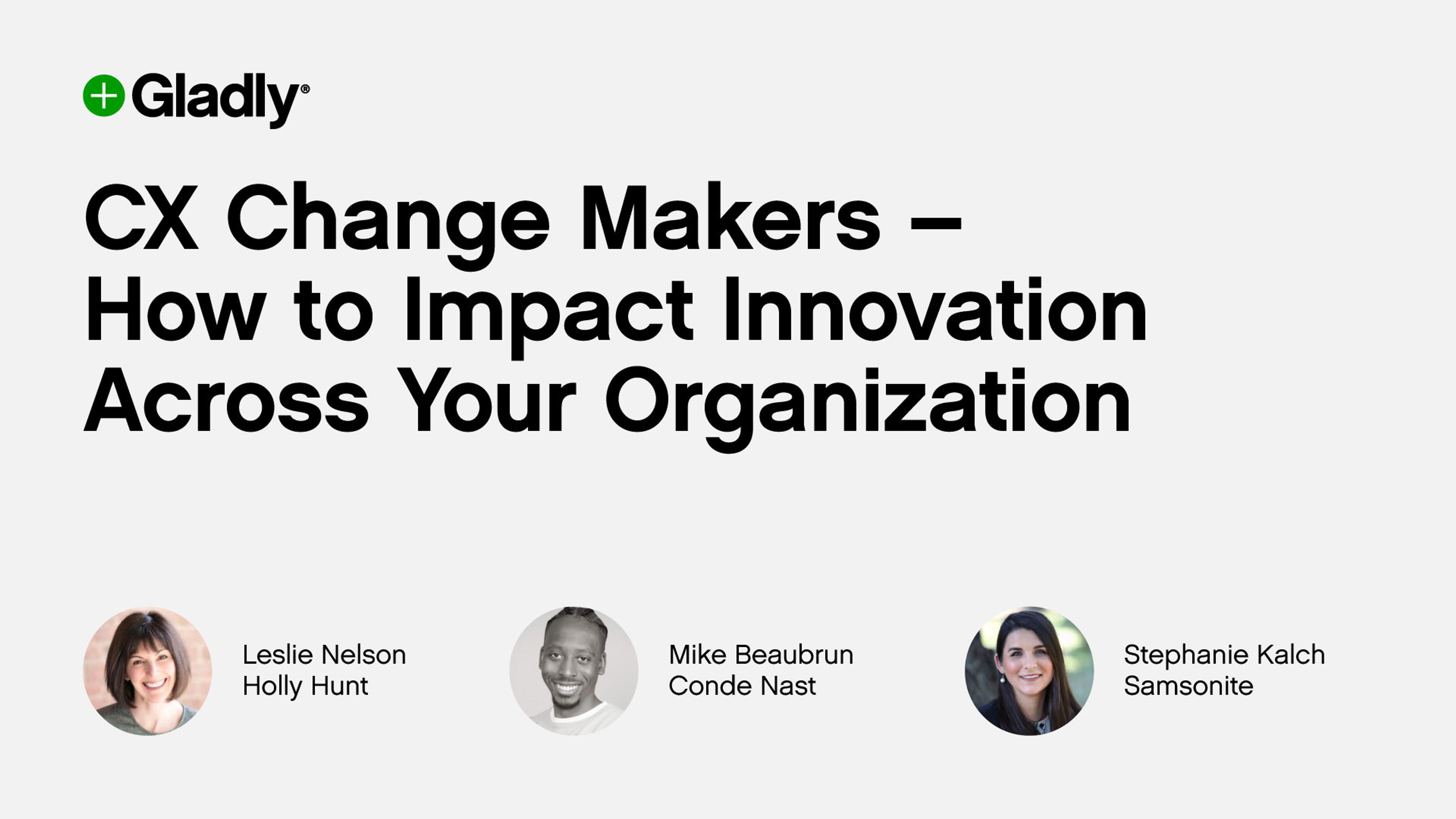 Gladly®

CX Change Makers – How to Impact Innovation Across Your Organization

Leslie Nelson
Holly Hunt

Mike Beaubrun
Conde Nast

Stephanie Kalch
Samsonite